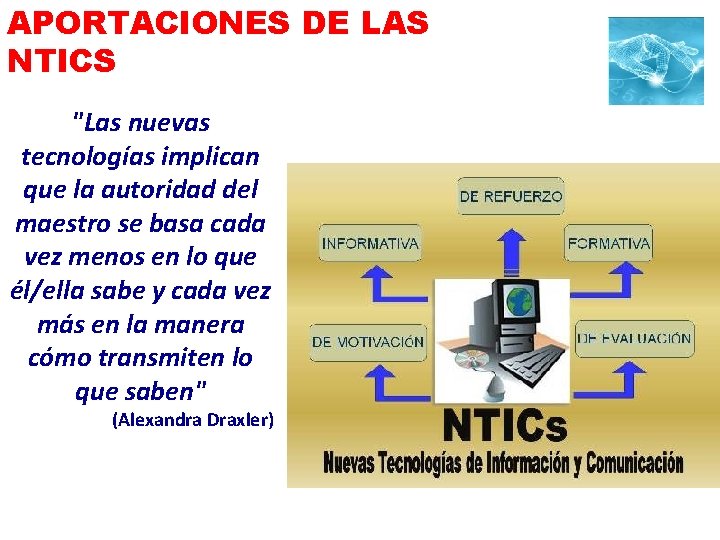 APORTACIONES DE LAS NTICS

"Las nuevas tecnologías implican que la autoridad del maestro se basa cada vez menos en lo que él/ella sabe y cada vez más en la manera cómo transmiten lo que saben"
(Alexandra Draxler)

DE REFUERZO

INFORMATIVA

FORMATIVA

DE MOTIVACIÓN

DE EVALUACIÓN

NTICs
Nuevas Tecnologías de Información y Comunicación